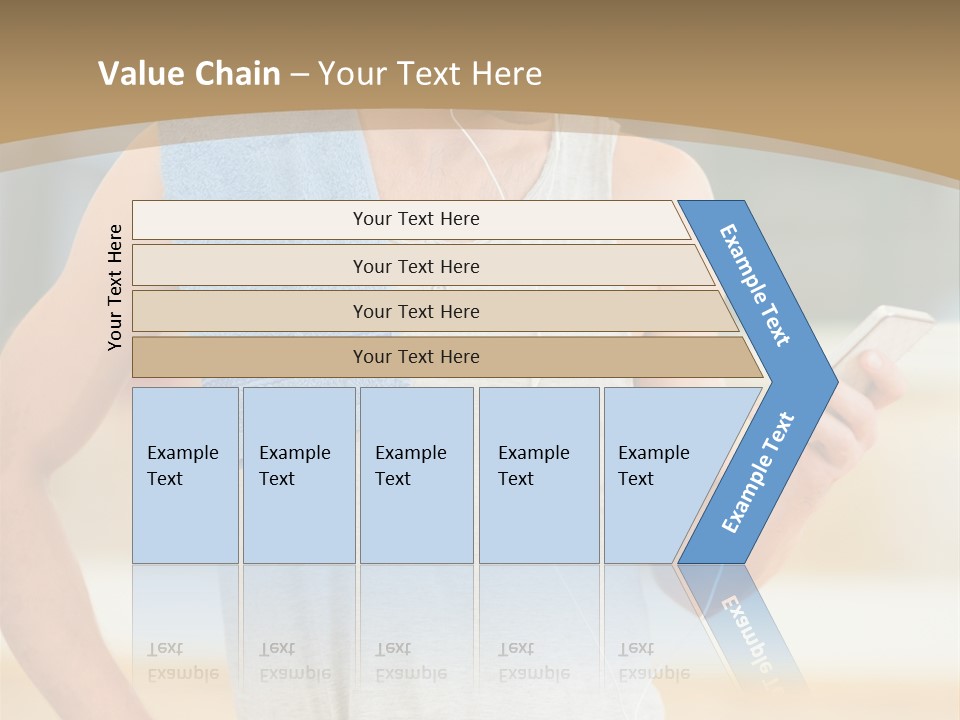 Value Chain – Your Text Here

Your Text Here

Your Text Here

Your Text Here

Your Text Here

Your Text Here

Example Text

Example Text

Example Text

Example Text

Example Text

Example Text

Example Text